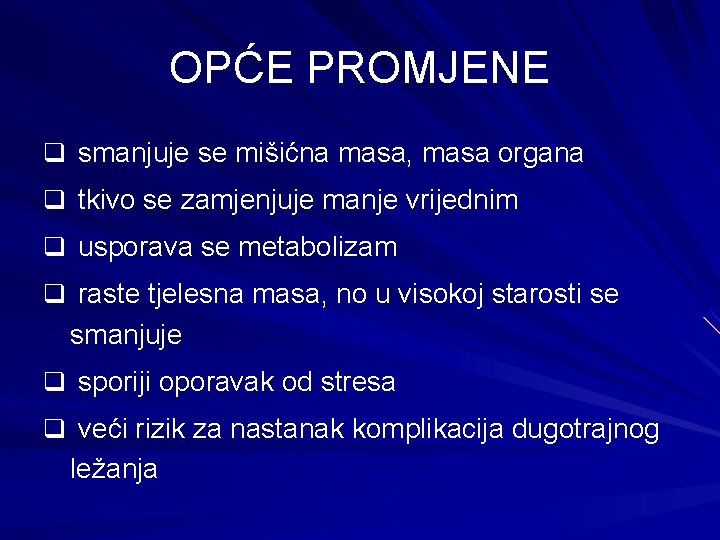 OPĆE PROMJENE

❑ smanjuje se mišićna masa, masa organa

❑ tkivo se zamjenjuje manje vrijednim

❑ usporava se metabolizam

❑ raste tjelesna masa, no u visokoj starosti se smanjuje

❑ sporiji oporavak od stresa

❑ veći rizik za nastanak komplikacija dugotrajnog ležanja